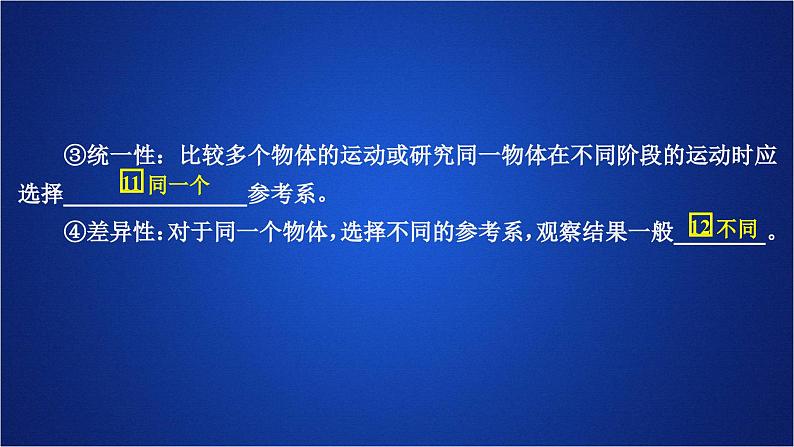 ③统一性：比较多个物体的运动或研究同一物体在不同阶段的运动时应选择 11 同一个 参考系。

④差异性：对于同一个物体，选择不同的参考系，观察结果一般 12 不同 。